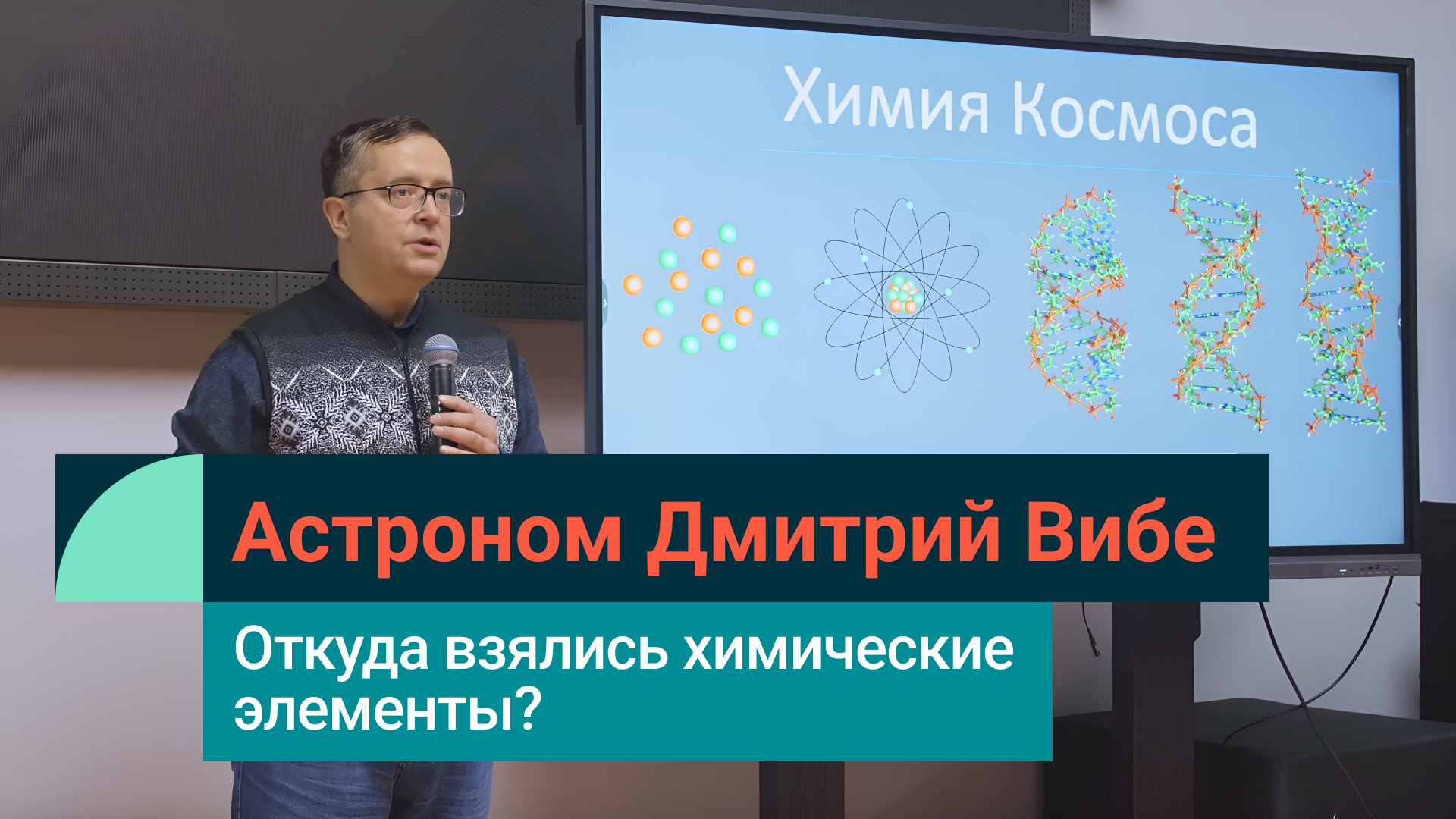 Химия Космоса

Астроном Дмитрий Вибе

Откуда взялись химические элементы?